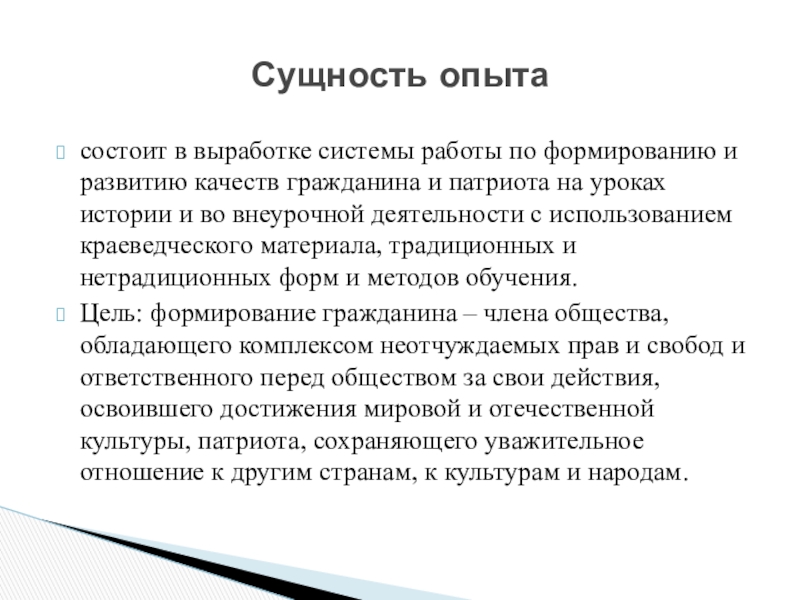 Сущность опыта

состоит в выработке системы работы по формированию и развитию качеств гражданина и патриота на уроках истории и во внеурочной деятельности с использованием краеведческого материала, традиционных и нетрадиционных форм и методов обучения.

Цель: формирование гражданина – члена общества, обладающего комплексом неотчуждаемых прав и свобод и ответственного перед обществом за свои действия, освоившего достижения мировой и отечественной культуры, патриота, сохраняющего уважительное отношение к другим странам, к культурам и народам.